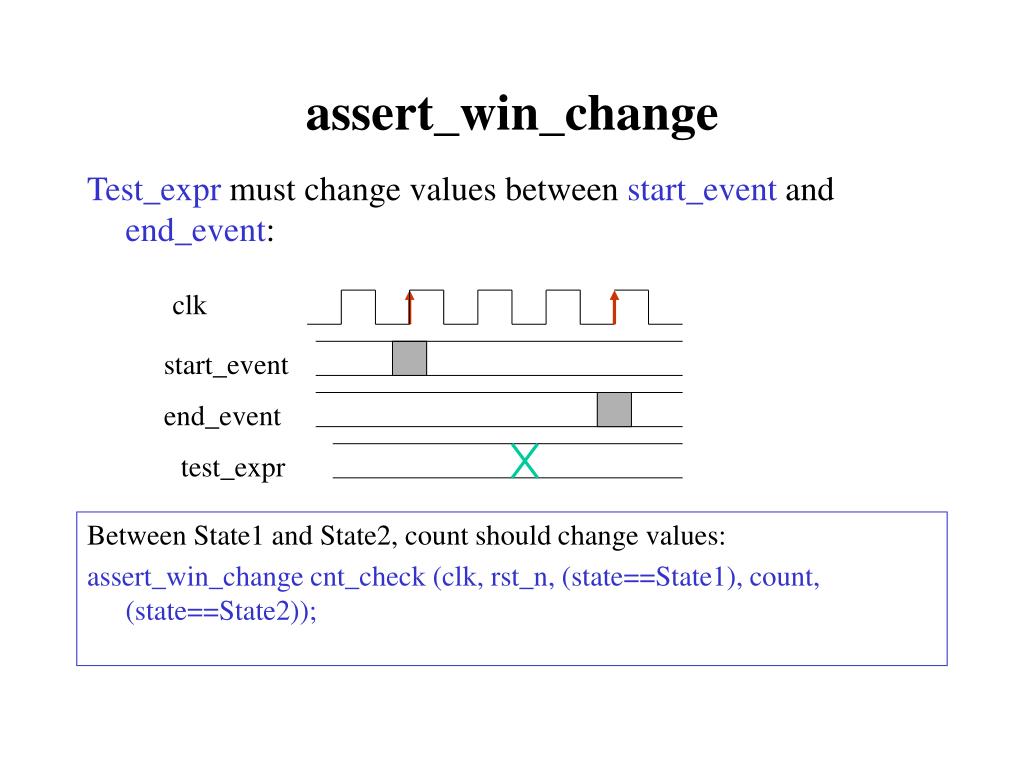 assert_win_change

Test_expr must change values between start_event and end_event:

clk

start_event

end_event

test_expr

Between State1 and State2, count should change values:

assert_win_change cnt_check (clk, rst_n, (state==State1), count, (state==State2));